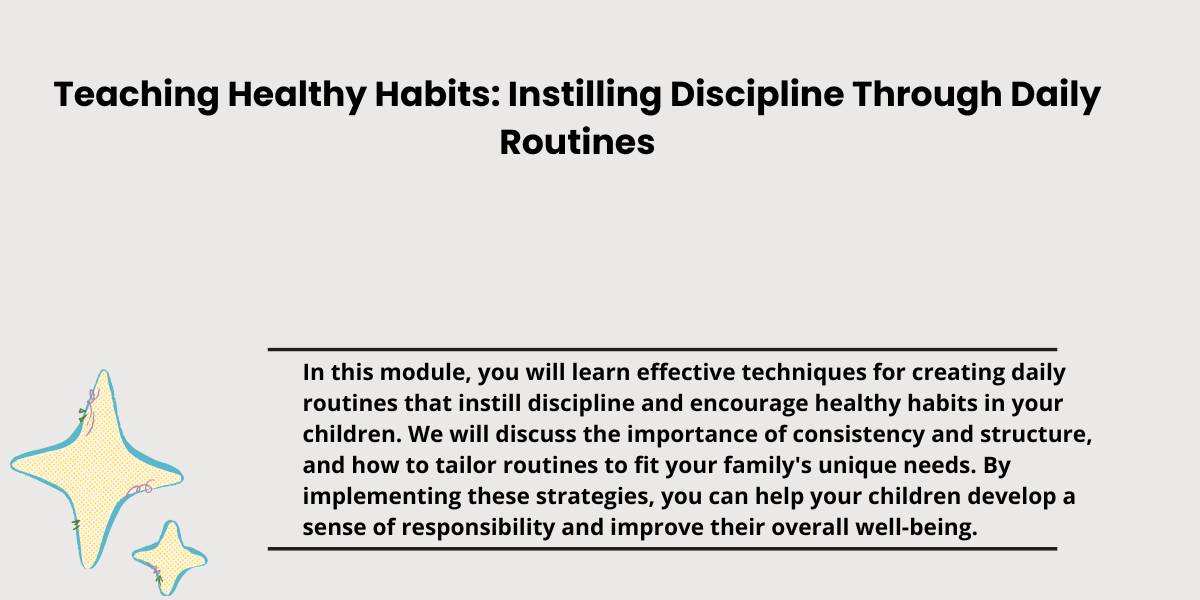 Teaching Healthy Habits: Instilling Discipline Through Daily Routines

In this module, you will learn effective techniques for creating daily routines that instill discipline and encourage healthy habits in your children. We will discuss the importance of consistency and structure, and how to tailor routines to fit your family's unique needs. By implementing these strategies, you can help your children develop a sense of responsibility and improve their overall well-being.